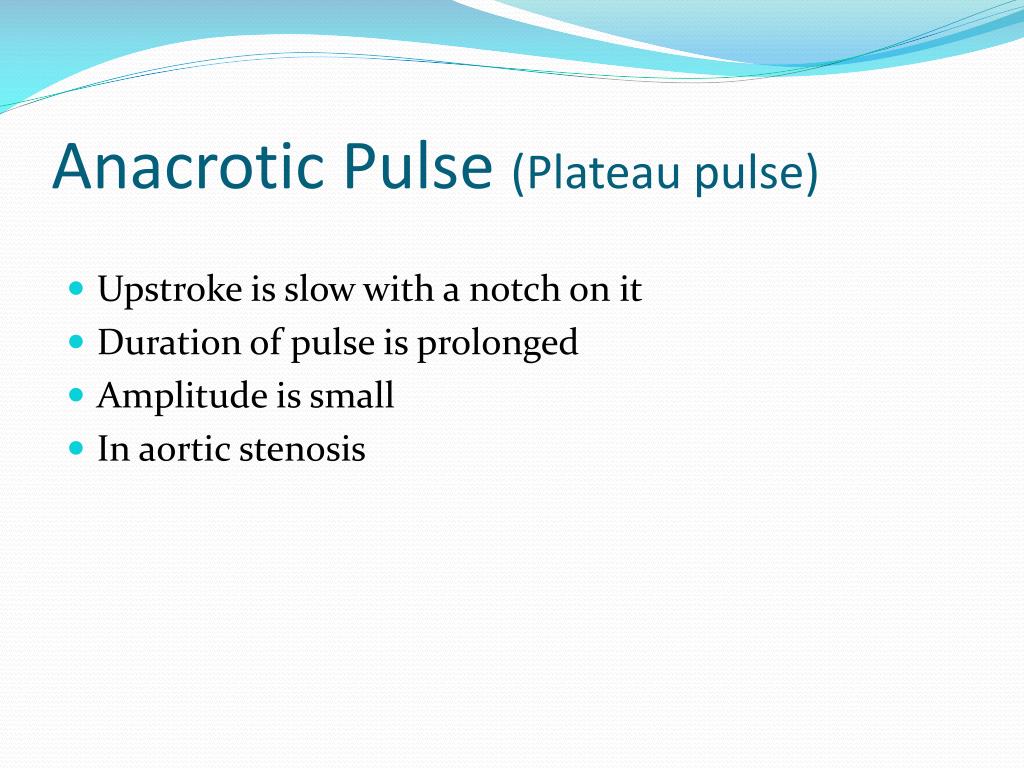 Anacrotic Pulse (Plateau pulse)

- Upstroke is slow with a notch on it
- Duration of pulse is prolonged
- Amplitude is small
- In aortic stenosis